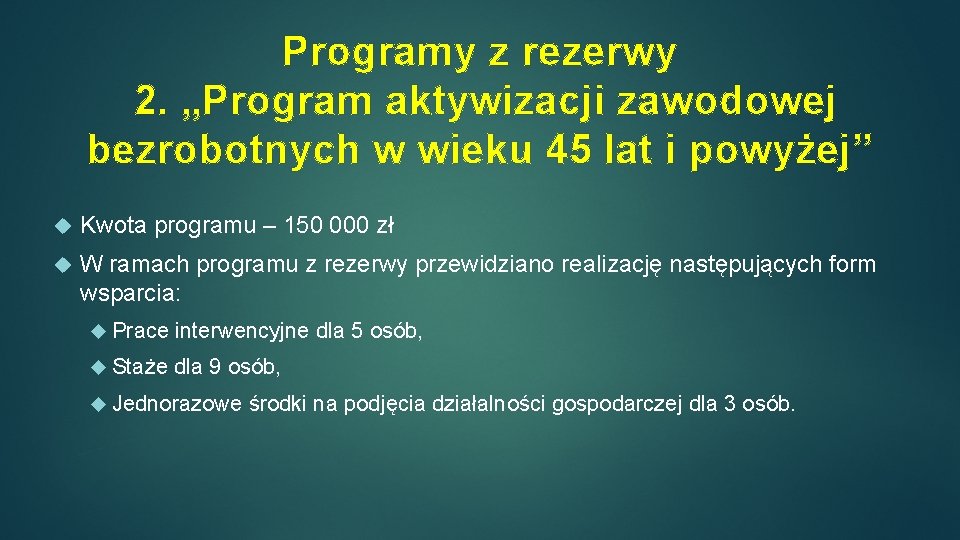 Programy z rezerwy
2. „Program aktywizacji zawodowej bezrobotnych w wieku 45 lat i powyżej”

Kwota programu – 150 000 zł

W ramach programu z rezerwy przewidziano realizację następujących form wsparcia:

Prace interwencyjne dla 5 osób,

Staże dla 9 osób,

Jednorazowe środki na podjęcia działalności gospodarczej dla 3 osób.